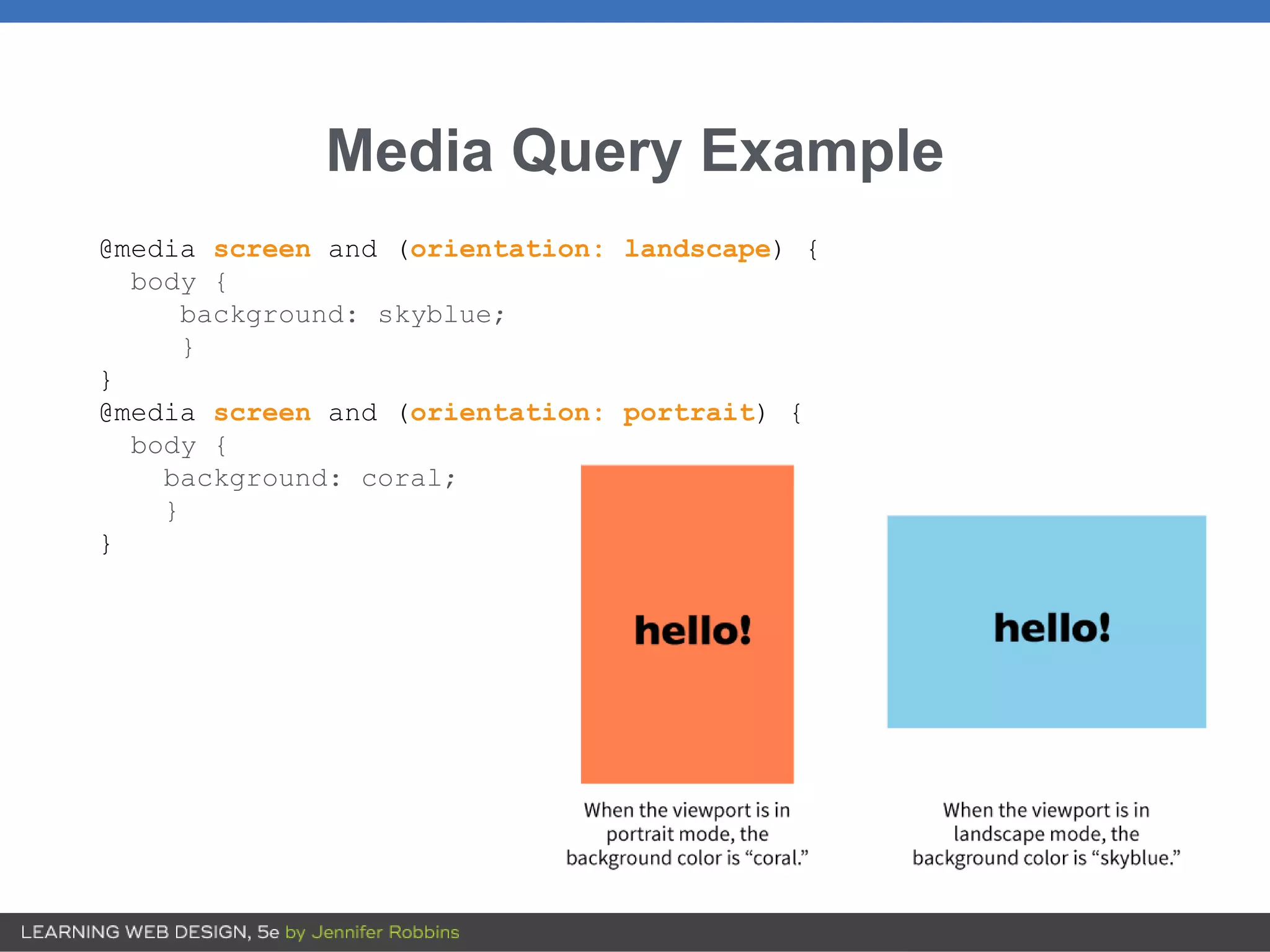 Media Query Example

@media screen and (orientation: landscape) {
  body {
     background: skyblue;
     }
}
@media screen and (orientation: portrait) {
  body {
    background: coral;
    }
}

hello!

When the viewport is in portrait mode, the background color is “coral.”

hello!

When the viewport is in landscape mode, the background color is “skyblue.”

LEARNING WEB DESIGN, 5e by Jennifer Robbins